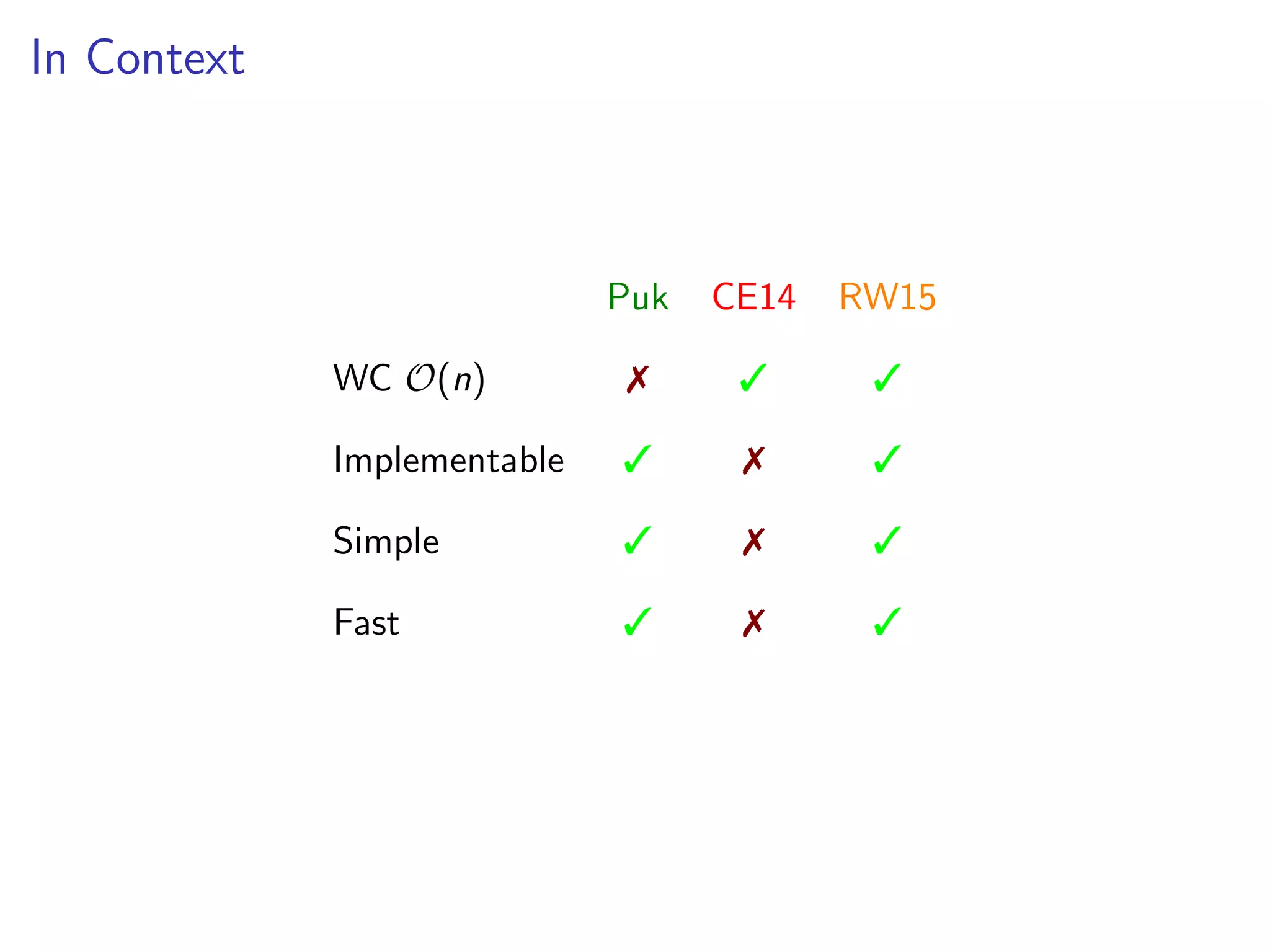 In Context

|  | Puk | CE14 | RW15 |
|---|---|---|---|
| WC $\mathcal{O}(n)$ | ✗ | ✓ | ✓ |
| Implementable | ✓ | ✗ | ✓ |
| Simple | ✓ | ✗ | ✓ |
| Fast | ✓ | ✗ | ✓ |